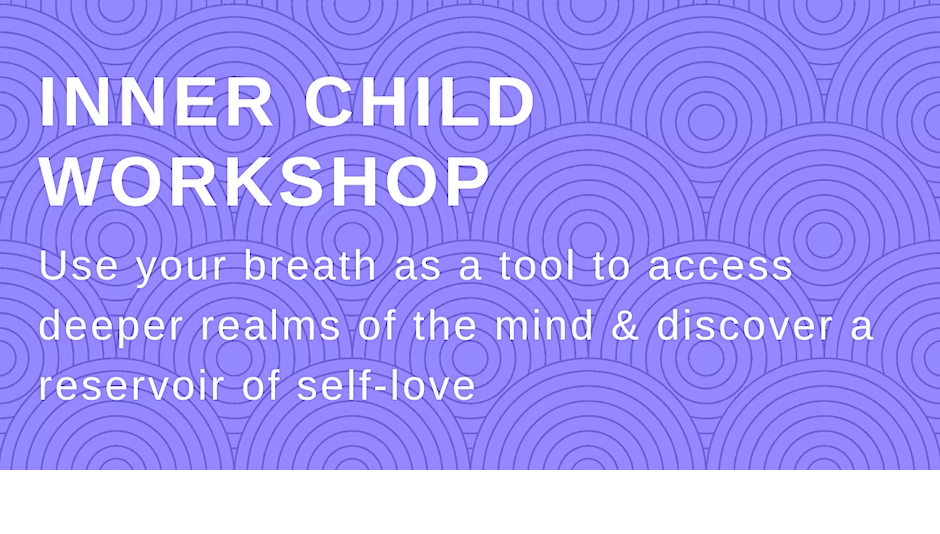 INNER CHILD WORKSHOP

Use your breath as a tool to access deeper realms of the mind & discover a reservoir of self-love